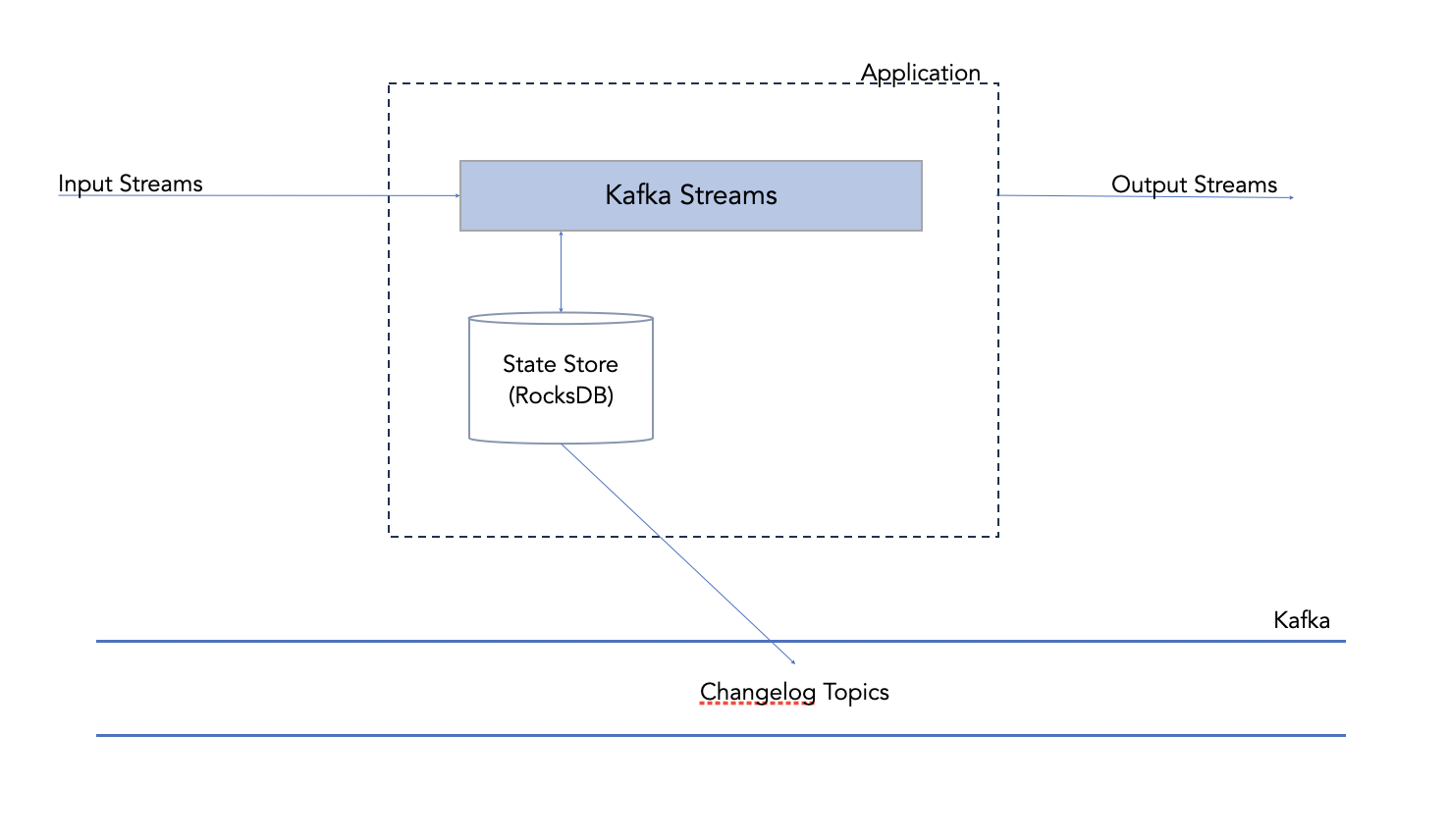 Application

Input Streams

Kafka Streams

Output Streams

State Store
(RocksDB)

Kafka

Changelog Topics